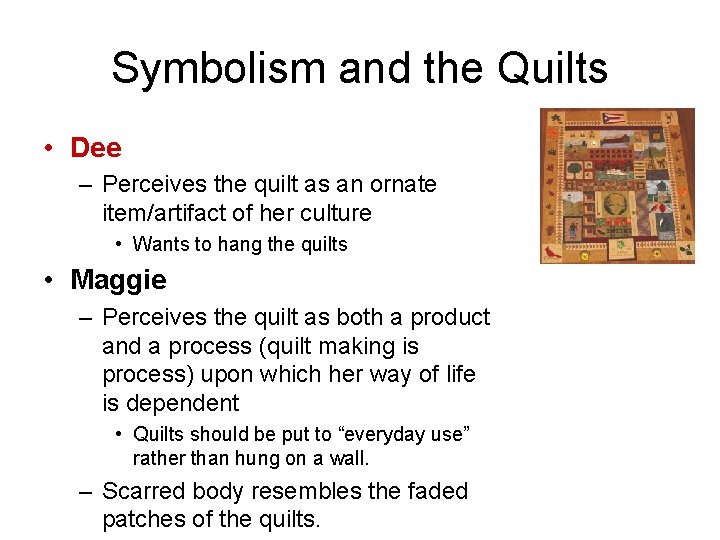 Symbolism and the Quilts

• Dee
– Perceives the quilt as an ornate item/artifact of her culture
• Wants to hang the quilts

• Maggie
– Perceives the quilt as both a product and a process (quilt making is process) upon which her way of life is dependent
• Quilts should be put to “everyday use” rather than hung on a wall.
– Scarred body resembles the faded patches of the quilts.